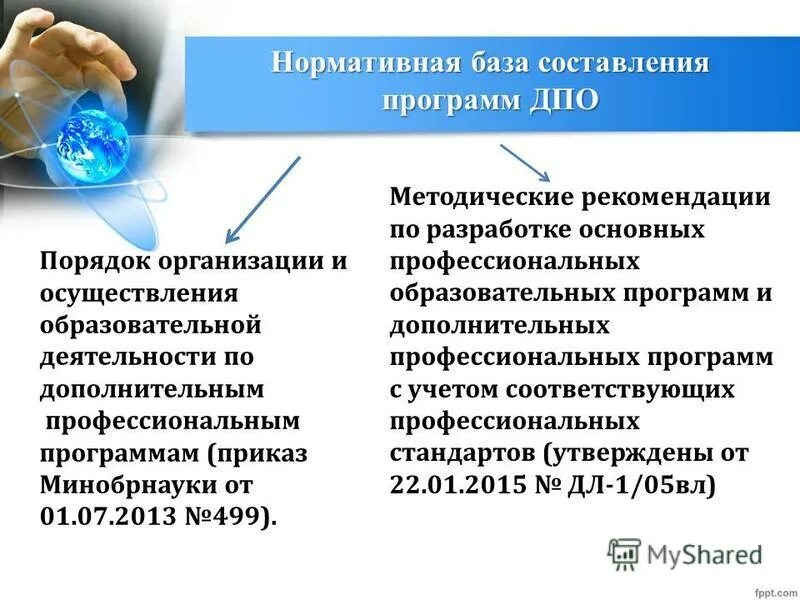 Нормативная база составления программ ДПО

Порядок организации и осуществления образовательной деятельности по дополнительным профессиональным программам (приказ Минобрнауки от 01.07.2013 №499).

Методические рекомендации по разработке основных профессиональных образовательных программ и дополнительных профессиональных программ с учетом соответствующих профессиональных стандартов (утверждены от 22.01.2015 № ДЛ-1/05вл)

MyShared

fppt.com